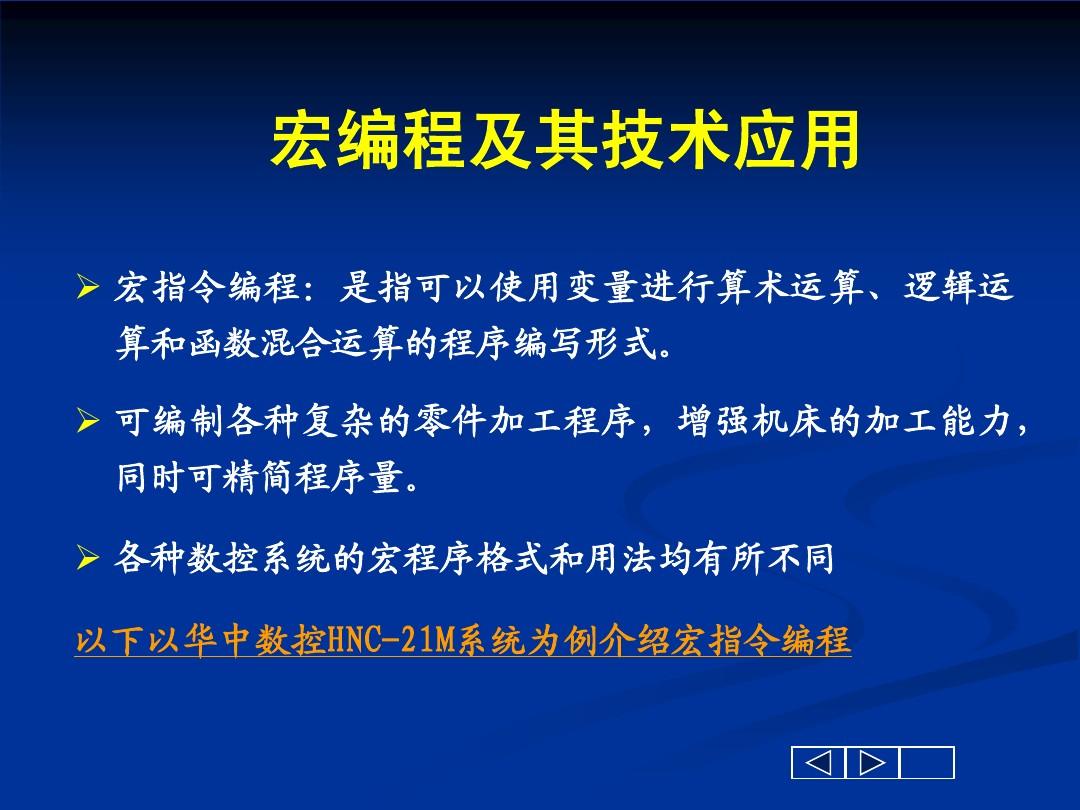 宏编程及其技术应用

➢ 宏指令编程：是指可以使用变量进行算术运算、逻辑运算和函数混合运算的程序编写形式。

➢ 可编制各种复杂的零件加工程序，增强机床的加工能力，同时可精简程序量。

➢ 各种数控系统的宏程序格式和用法均有所不同

以下以华中数控HNC-21M系统为例介绍宏指令编程